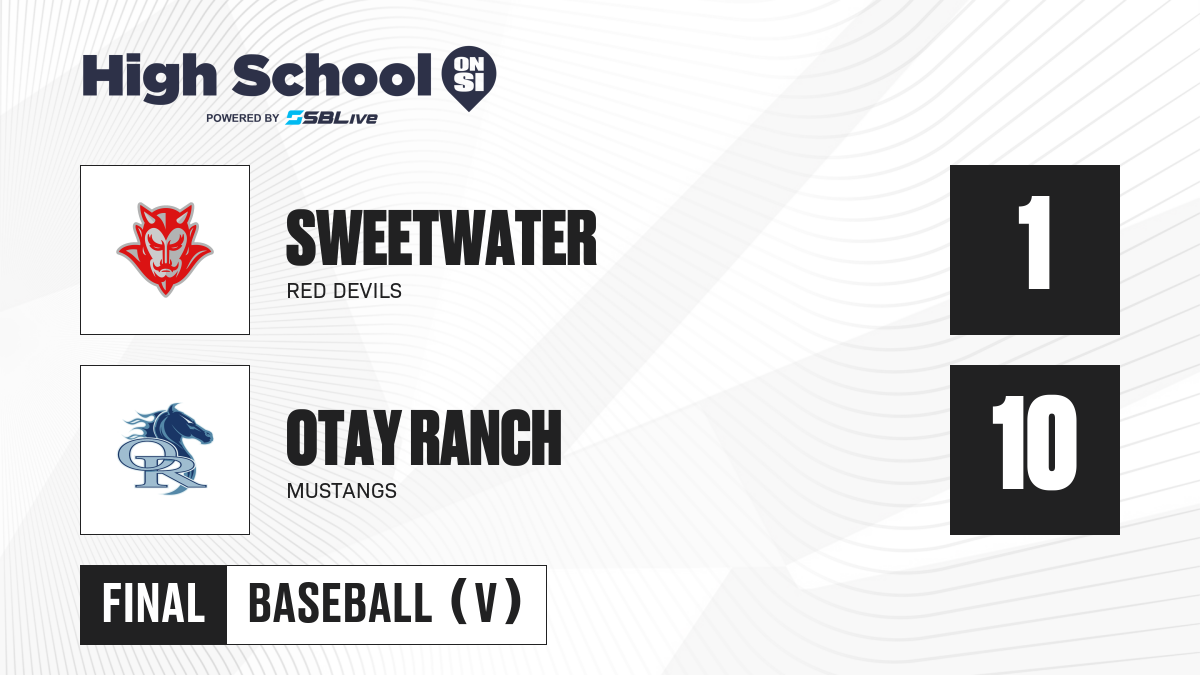 High School ON SI
POWERED BY SBLive

SWEETWATER
RED DEVILS
1

OR
OTAY RANCH
MUSTANGS
10

FINAL
BASEBALL (V)